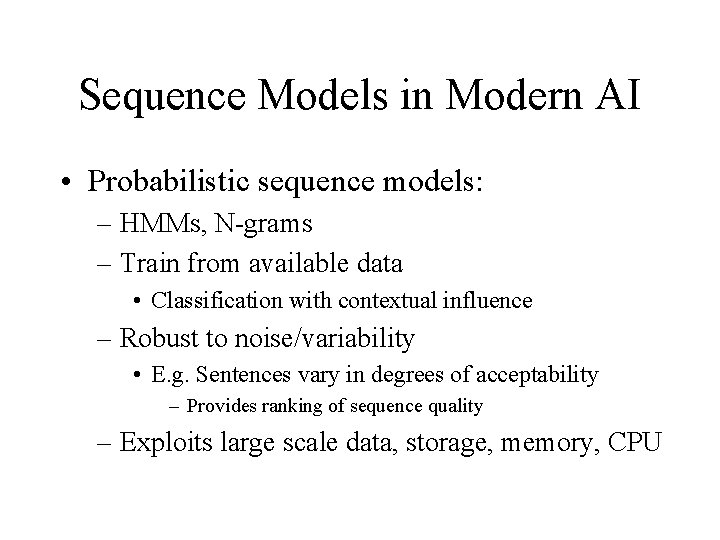 Sequence Models in Modern AI

• Probabilistic sequence models:
– HMMs, N-grams
– Train from available data
• Classification with contextual influence
– Robust to noise/variability
• E.g. Sentences vary in degrees of acceptability
– Provides ranking of sequence quality
– Exploits large scale data, storage, memory, CPU